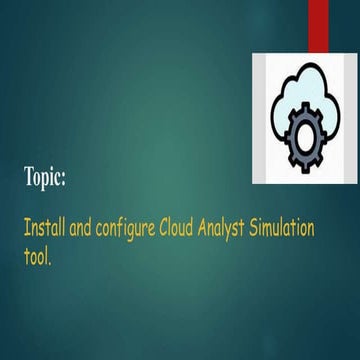 Topic:

Install and configure Cloud Analyst Simulation tool.